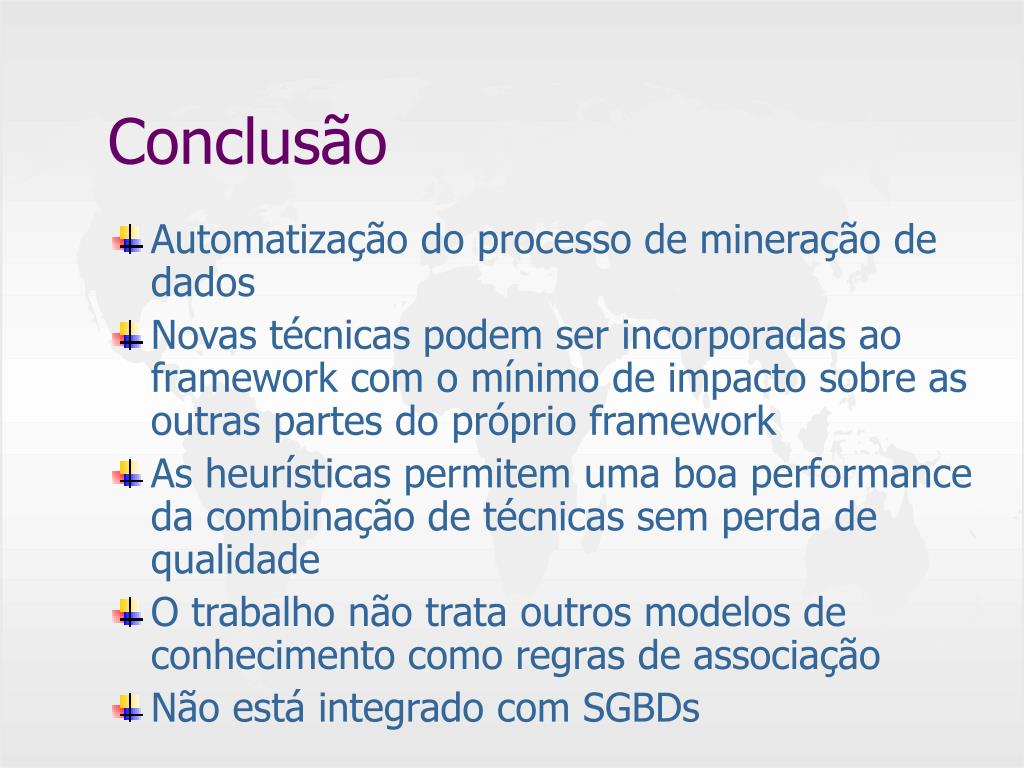 Conclusão

Automatização do processo de mineração de dados

Novas técnicas podem ser incorporadas ao framework com o mínimo de impacto sobre as outras partes do próprio framework

As heurísticas permitem uma boa performance da combinação de técnicas sem perda de qualidade

O trabalho não trata outros modelos de conhecimento como regras de associação

Não está integrado com SGBDs